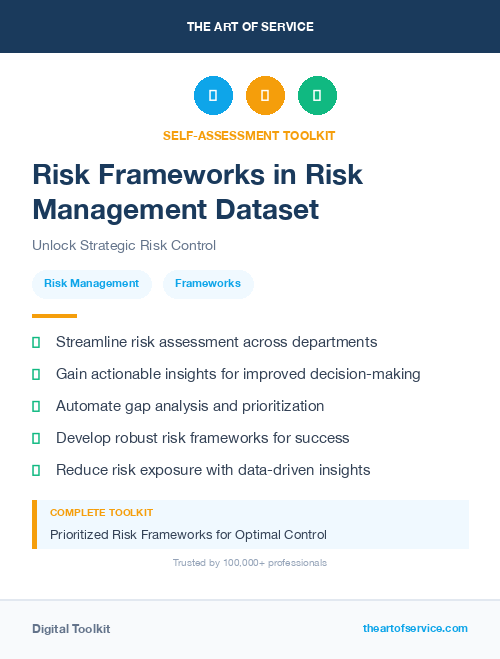 THE ART OF SERVICE

SELF-ASSESSMENT TOOLKIT

Risk Frameworks in Risk Management Dataset

Unlock Strategic Risk Control

Risk Management

Frameworks

Streamline risk assessment across departments

Gain actionable insights for improved decision-making

Automate gap analysis and prioritization

Develop robust risk frameworks for success

Reduce risk exposure with data-driven insights

COMPLETE TOOLKIT

Prioritized Risk Frameworks for Optimal Control

Trusted by 100,000+ professionals

Digital Toolkit

theartofservice.com